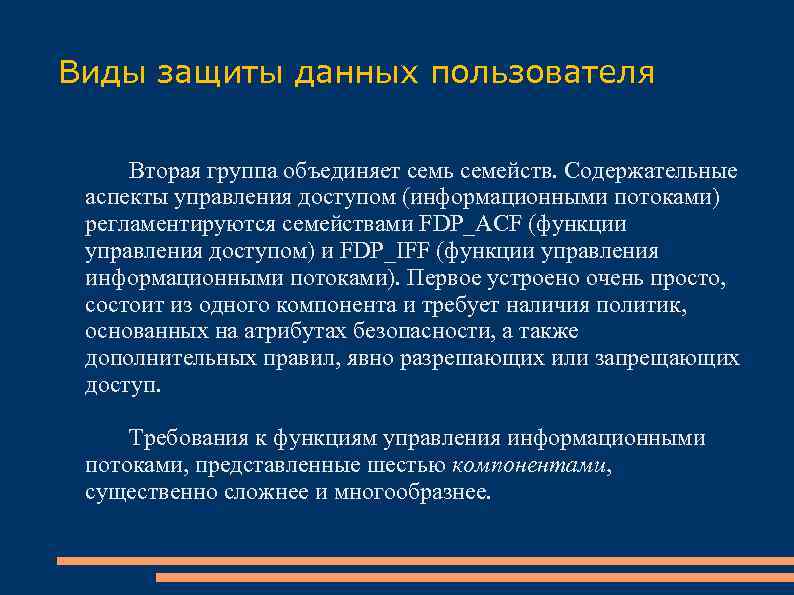 Виды защиты данных пользователя

Вторая группа объединяет семь семейств. Содержательные аспекты управления доступом (информационными потоками) регламентируются семействами FDP_ACF (функции управления доступом) и FDP_IFF (функции управления информационными потоками). Первое устроено очень просто, состоит из одного компонента и требует наличия политик, основанных на атрибутах безопасности, а также дополнительных правил, явно разрешающих или запрещающих доступ.

Требования к функциям управления информационными потоками, представленные шестью компонентами, существенно сложнее и многообразнее.